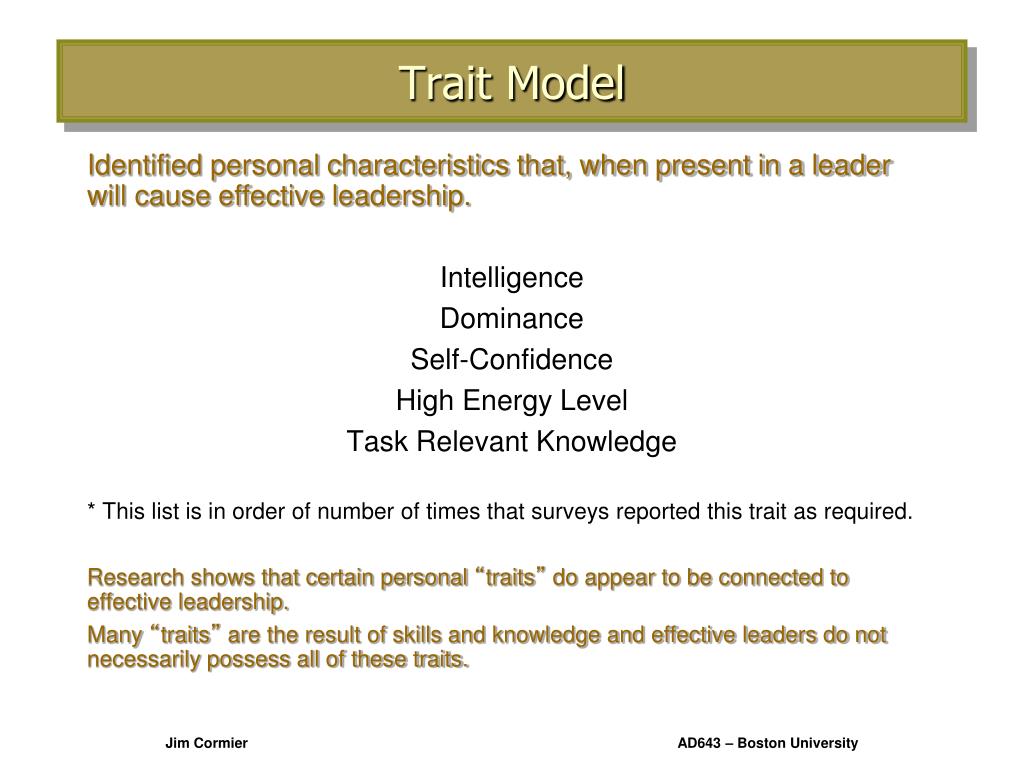 Trait Model

Identified personal characteristics that, when present in a leader will cause effective leadership.

Intelligence
Dominance
Self-Confidence
High Energy Level
Task Relevant Knowledge

* This list is in order of number of times that surveys reported this trait as required.

Research shows that certain personal “traits” do appear to be connected to effective leadership.

Many “traits” are the result of skills and knowledge and effective leaders do not necessarily possess all of these traits.

Jim Cormier

AD643 – Boston University